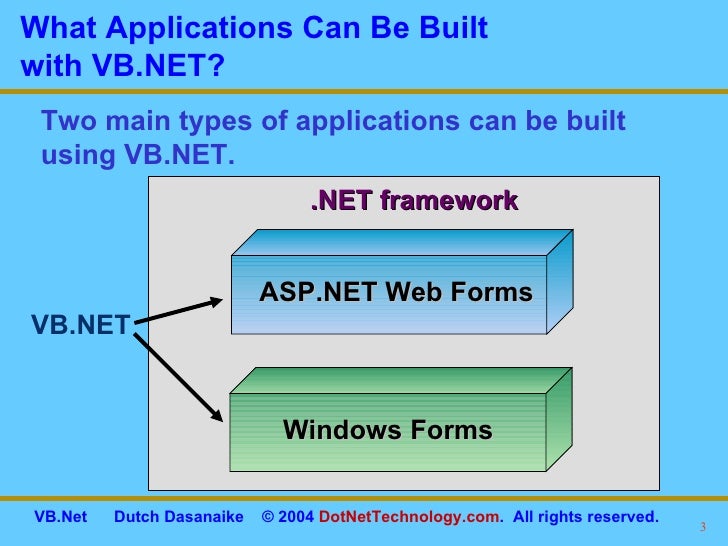 What Applications Can Be Built with VB.NET?

Two main types of applications can be built using VB.NET.

.NET framework

ASP.NET Web Forms

VB.NET

Windows Forms

VB.Net Dutch Dasanaike © 2004 DotNetTechnology.com. All rights reserved.

3